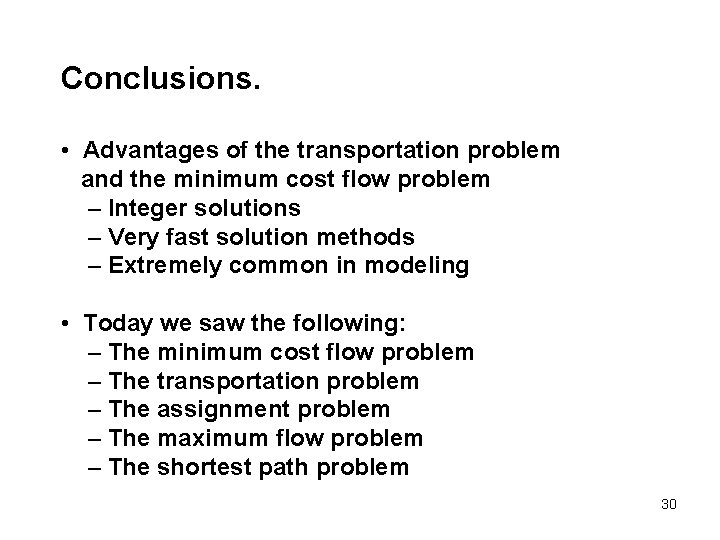 Conclusions.

• Advantages of the transportation problem and the minimum cost flow problem
– Integer solutions
– Very fast solution methods
– Extremely common in modeling

• Today we saw the following:
– The minimum cost flow problem
– The transportation problem
– The assignment problem
– The maximum flow problem
– The shortest path problem

30